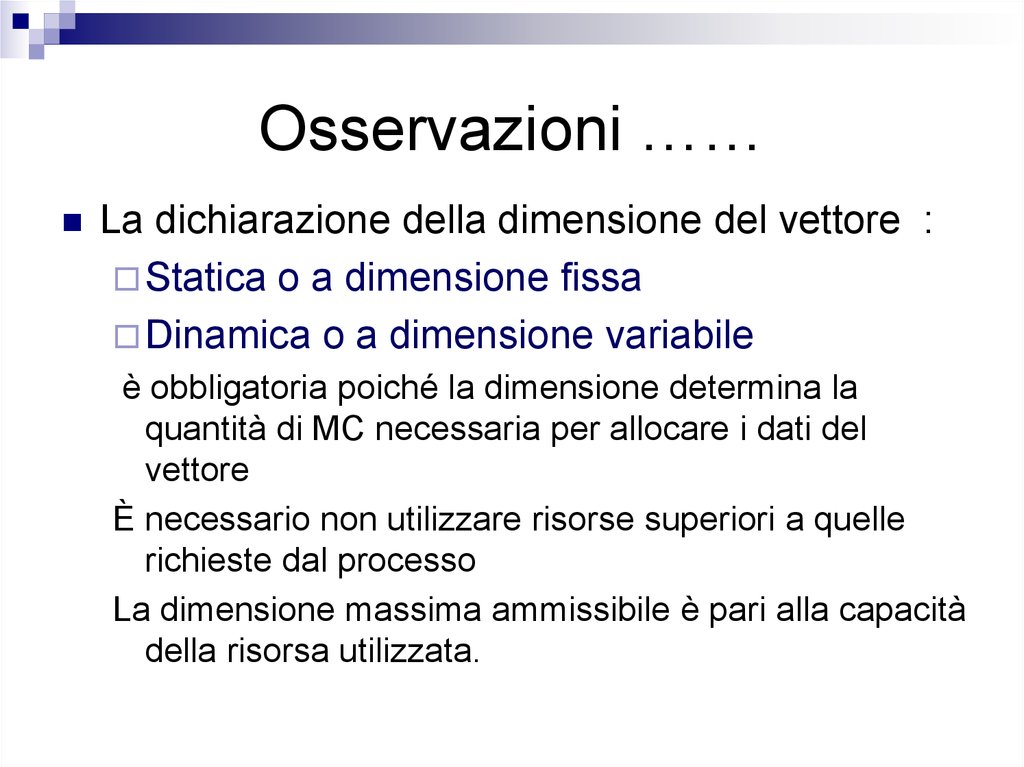 Osservazioni ……

La dichiarazione della dimensione del vettore :

Statica o a dimensione fissa

Dinamica o a dimensione variabile

è obbligatoria poiché la dimensione determina la quantità di MC necessaria per allocare i dati del vettore

È necessario non utilizzare risorse superiori a quelle richieste dal processo

La dimensione massima ammissibile è pari alla capacità della risorsa utilizzata.